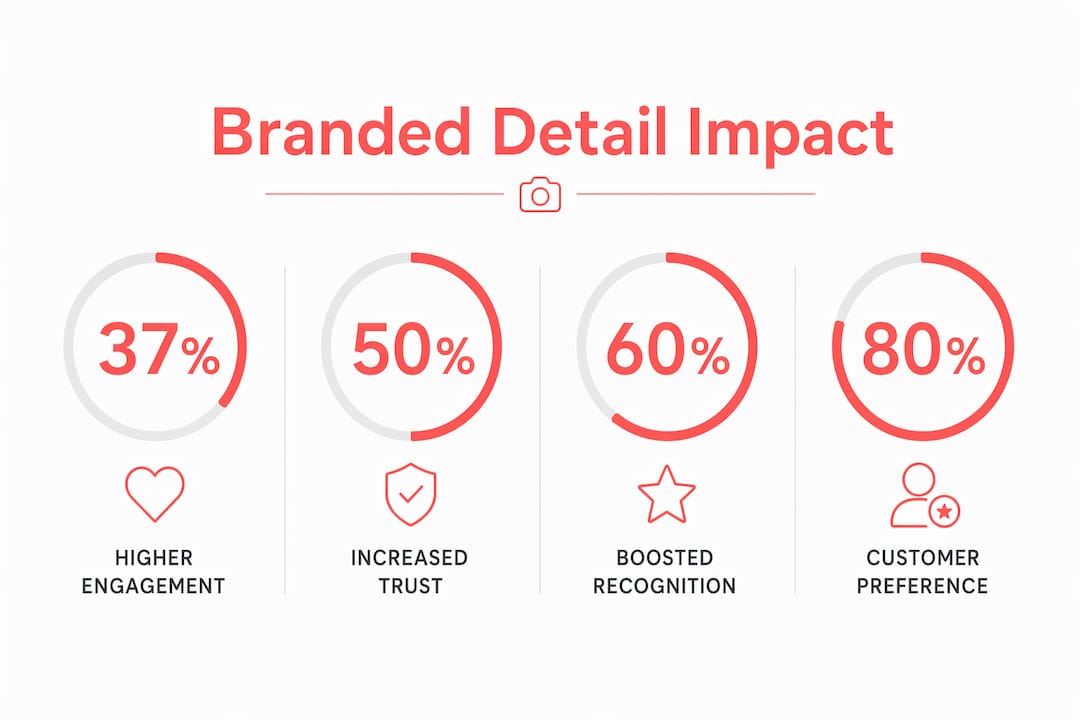 Branded Detail Impact

37%

HIGHER ENGAGEMENT

50%

INCREASED TRUST

60%

BOOSTED RECOGNITION

80%

CUSTOMER PREFERENCE